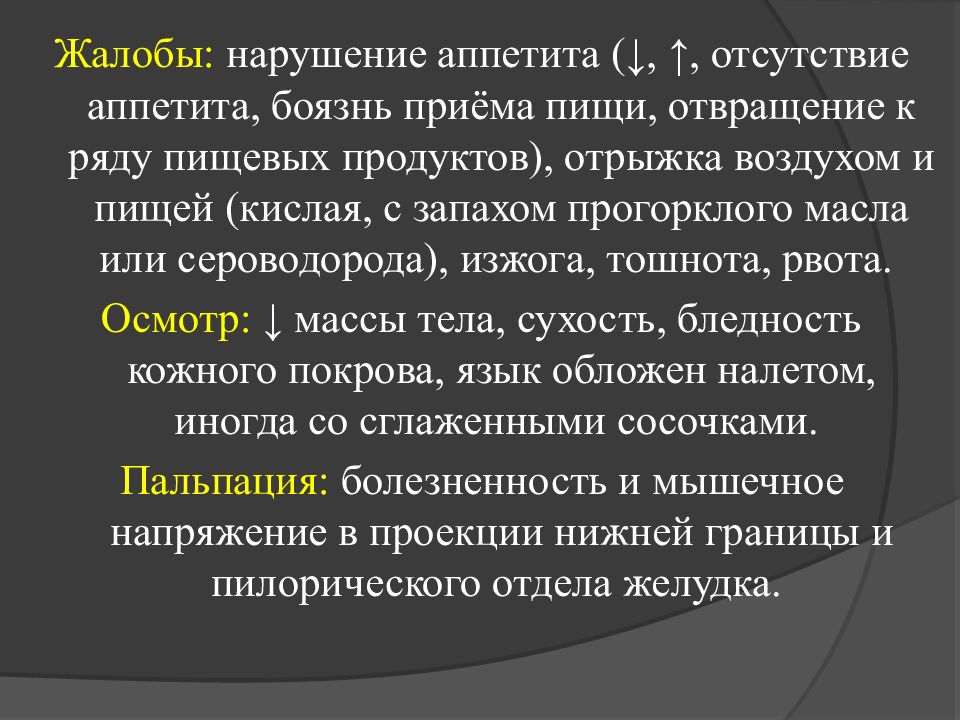 Жалобы: нарушение аппетита (↓, ↑, отсутствие аппетита, боязнь приёма пищи, отвращение к ряду пищевых продуктов), отрыжка воздухом и пищей (кислая, с запахом прогорклого масла или сероводорода), изжога, тошнота, рвота.

Осмотр: ↓ массы тела, сухость, бледность кожного покрова, язык обложен налетом, иногда со сглаженными сосочками.

Пальпация: болезненность и мышечное напряжение в проекции нижней границы и пилорического отдела желудка.